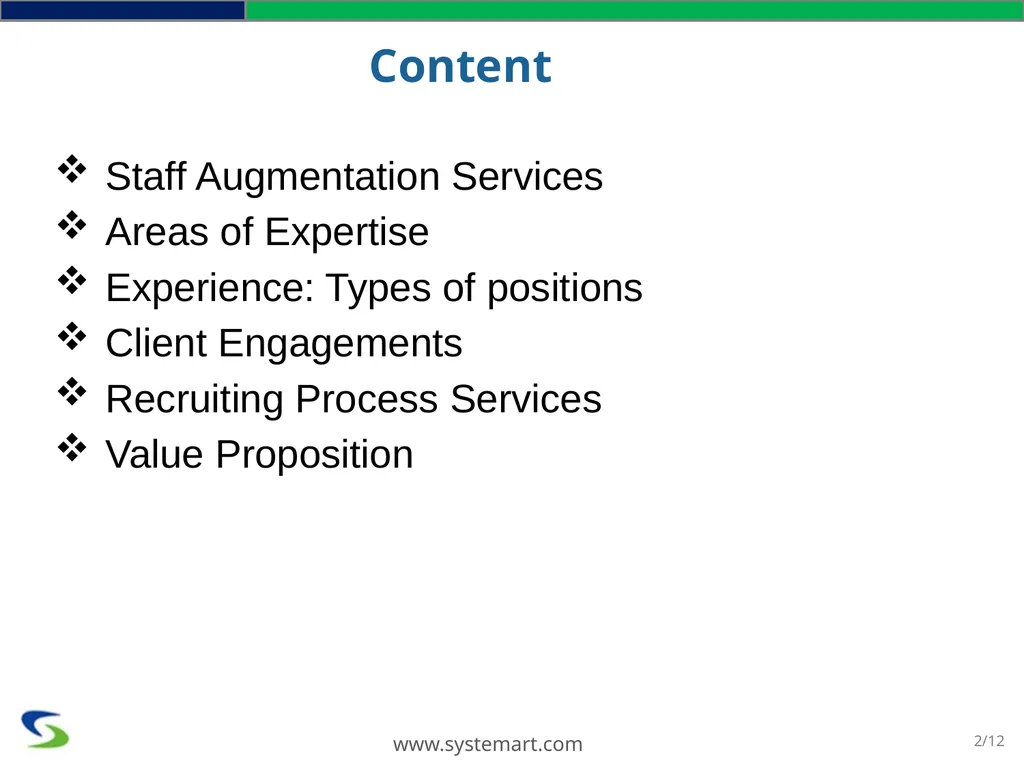 Content

❖ Staff Augmentation Services
❖ Areas of Expertise
❖ Experience: Types of positions
❖ Client Engagements
❖ Recruiting Process Services
❖ Value Proposition

www.systemart.com

2/12